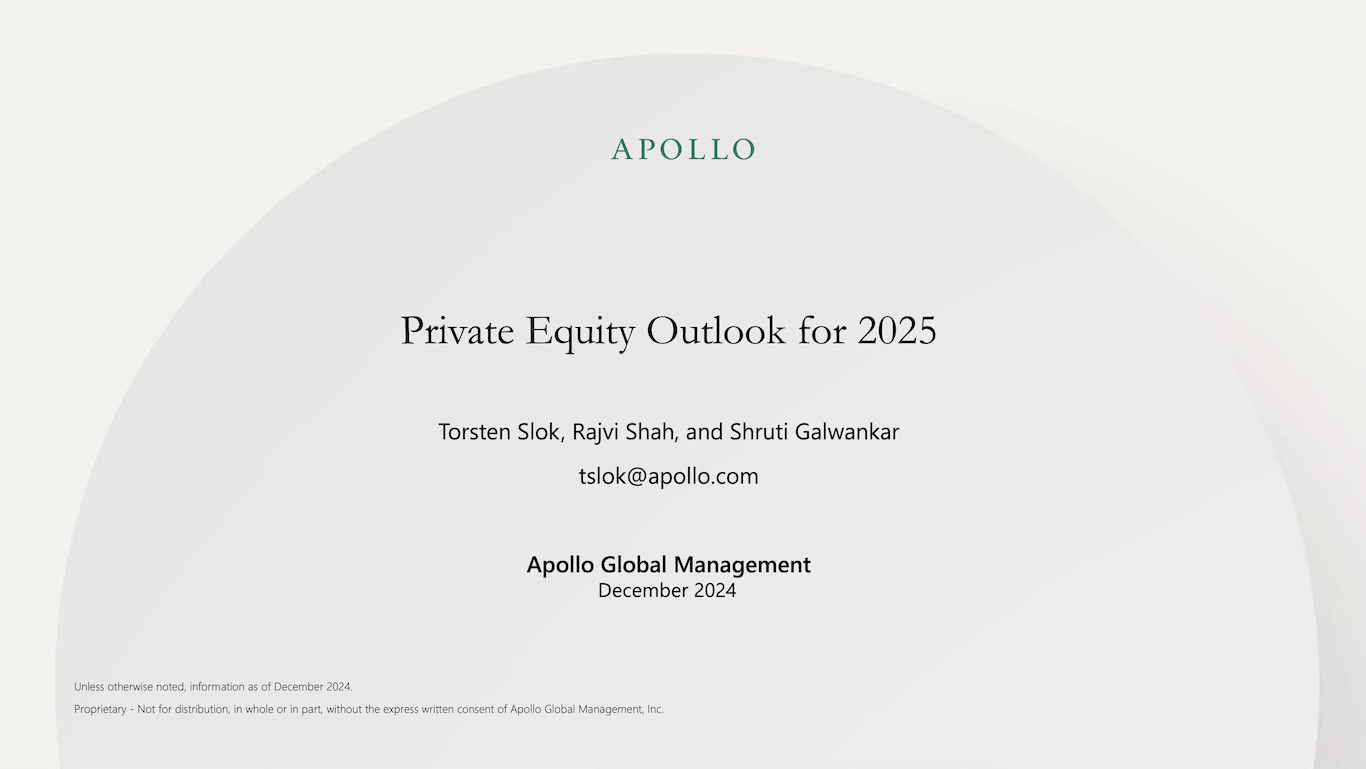 APOLLO

Private Equity Outlook for 2025

Torsten Slok, Rajvi Shah, and Shruti Galwankar

tslok@apollo.com

Apollo Global Management
December 2024

Unless otherwise noted, information as of December 2024.

Proprietary - Not for distribution, in whole or in part, without the express written consent of Apollo Global Management, Inc.